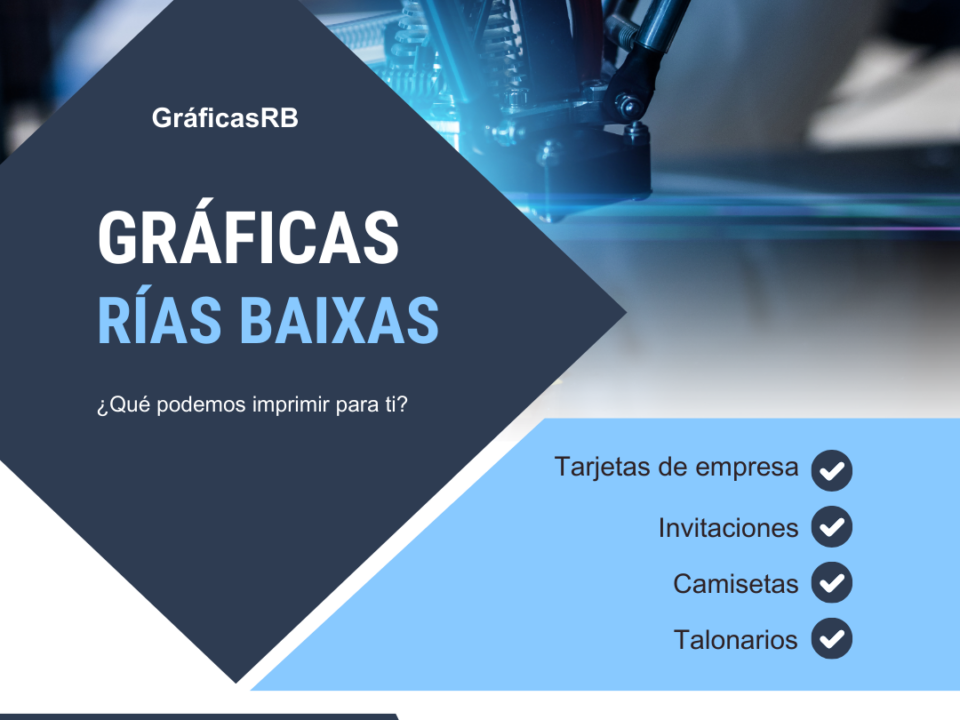 GráficasRB

GRÁFICAS
RÍAS BAIXAS

¿Qué podemos imprimir para ti?

Tarjetas de empresa
Invitaciones
Camisetas
Talonarios